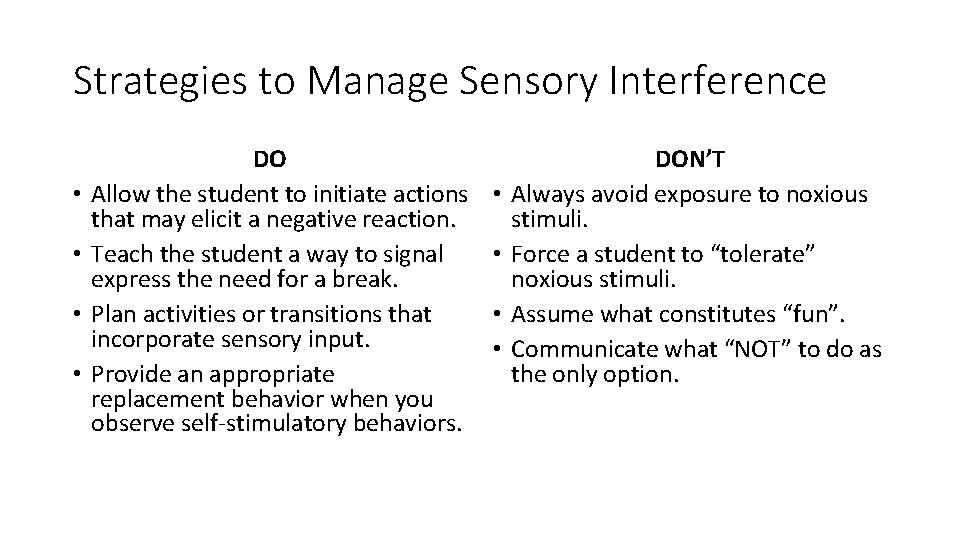 Strategies to Manage Sensory Interference

DO

• Allow the student to initiate actions that may elicit a negative reaction.
• Teach the student a way to signal express the need for a break.
• Plan activities or transitions that incorporate sensory input.
• Provide an appropriate replacement behavior when you observe self-stimulatory behaviors.

DON'T

• Always avoid exposure to noxious stimuli.
• Force a student to "tolerate" noxious stimuli.
• Assume what constitutes "fun".
• Communicate what "NOT" to do as the only option.